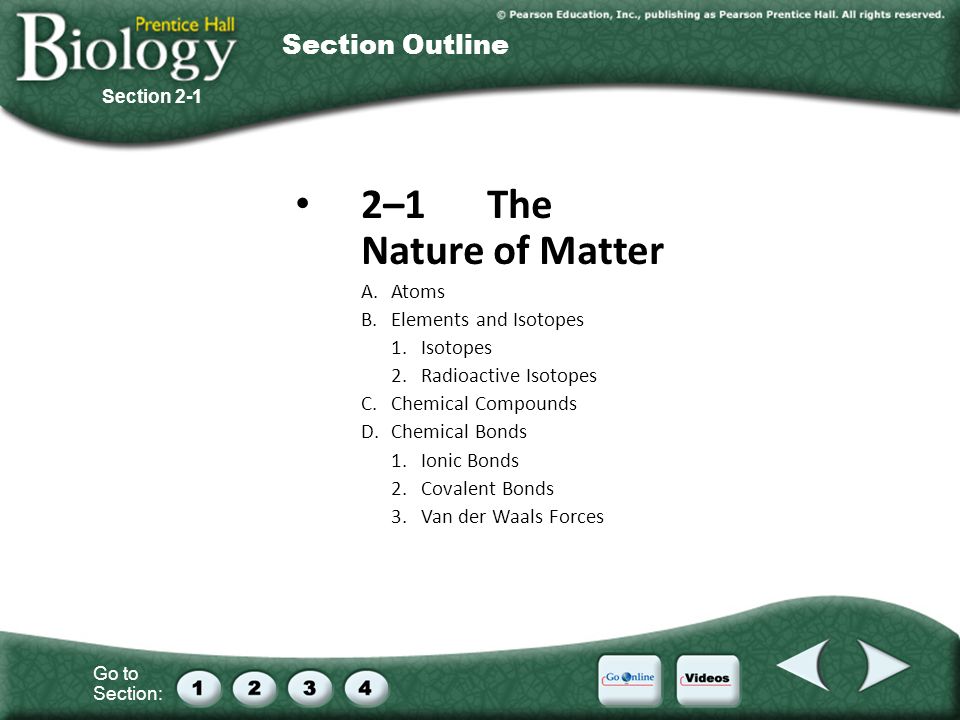 Prentice Hall
Biology

© Pearson Education, Inc., publishing as Pearson Prentice Hall. All rights reserved.

Section Outline

Section 2-1

• 2–1 The Nature of Matter

A. Atoms
B. Elements and Isotopes
1. Isotopes
2. Radioactive Isotopes
C. Chemical Compounds
D. Chemical Bonds
1. Ionic Bonds
2. Covalent Bonds
3. Van der Waals Forces

Go to Section:
1 2 3 4

Go Online
Videos